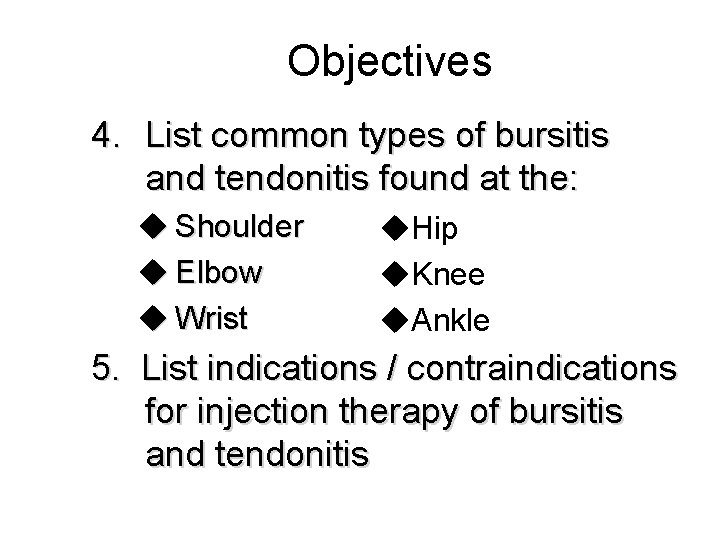 Objectives

4. List common types of bursitis and tendonitis found at the:

◆ Shoulder
◆ Elbow
◆ Wrist

◆ Hip
◆ Knee
◆ Ankle

5. List indications / contraindications for injection therapy of bursitis and tendonitis